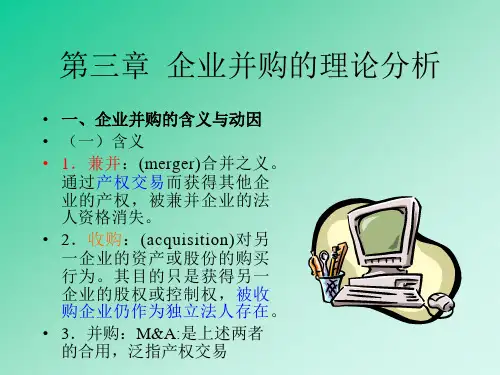 第三章 企业并购的理论分析

• 一、企业并购的含义与动因

• （一）含义

• 1．兼并：(merger)合并之义。通过产权交易而获得其他企业的产权，被兼并企业的法人资格消失。

• 2．收购：(acquisition)对另一企业的资产或股份的购买行为。其目的只是获得另一企业的股权或控制权，被收购企业仍作为独立法人存在。

• 3．并购：M&A:是上述两者的合用，泛指产权交易